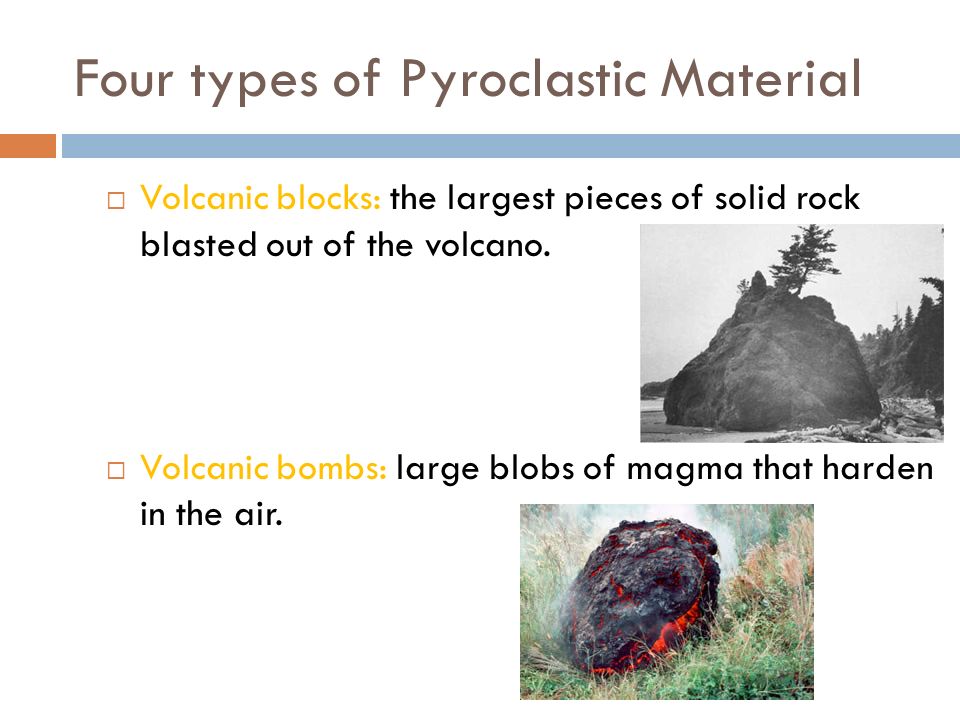 Four types of Pyroclastic Material

□ Volcanic blocks: the largest pieces of solid rock blasted out of the volcano.

□ Volcanic bombs: large blobs of magma that harden in the air.